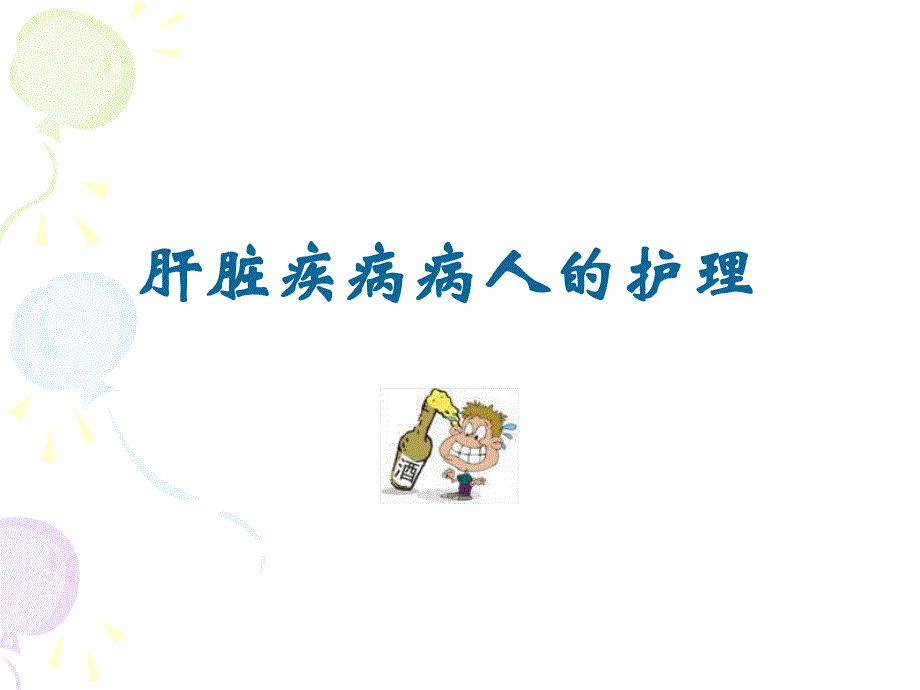 肝脏疾病病人的护理

酒